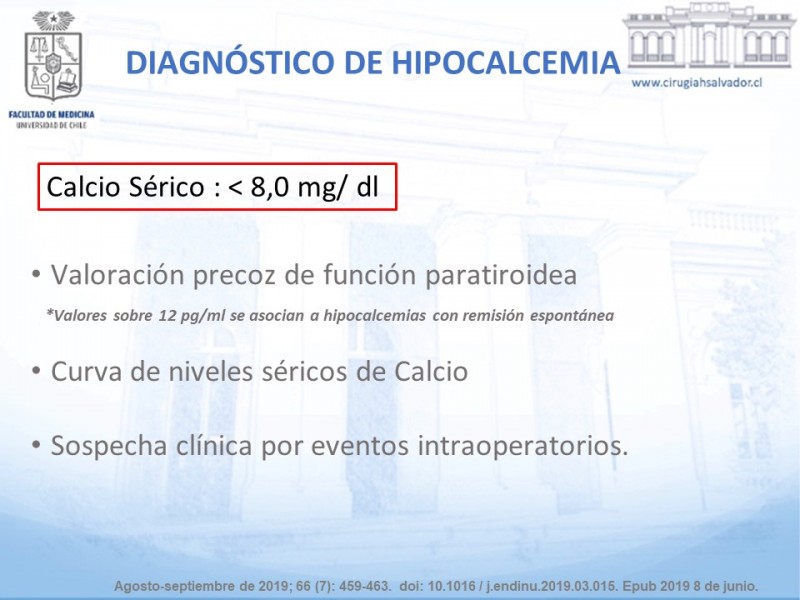 FACULTAD DE MEDICINA
UNIVERSIDAD DE CHILE

DIAGNÓSTICO DE HIPOCALCEMIA

www.cirugiahsalvador.cl

Calcio Sérico : < 8,0 mg/ dl

• Valoración precoz de función paratiroidea

*Valores sobre 12 pg/ml se asocian a hipocalcemias con remisión espontánea

• Curva de niveles séricos de Calcio

• Sospecha clínica por eventos intraoperatorios.

Agosto-septiembre de 2019; 66 (7): 459-463. doi: 10.1016 / j.endinu.2019.03.015. Epub 2019 8 de junio.